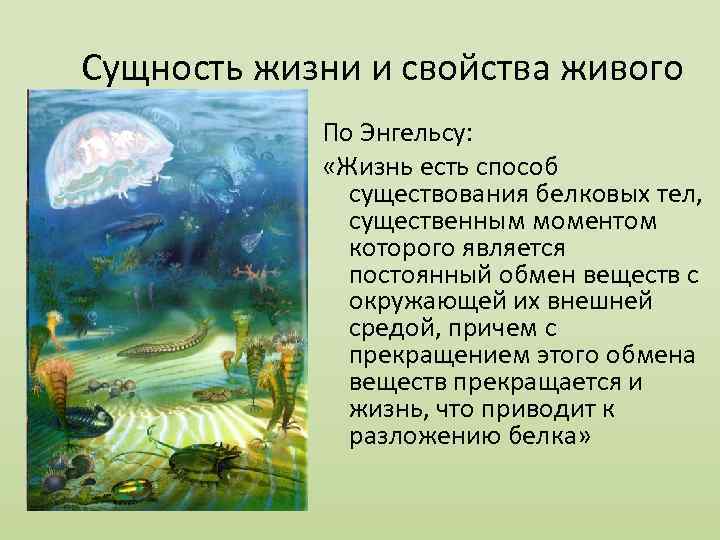 Сущность жизни и свойства живого

По Энгельсу:

«Жизнь есть способ существования белковых тел, существенным моментом которого является постоянный обмен веществ с окружающей их внешней средой, причем с прекращением этого обмена веществ прекращается и жизнь, что приводит к разложению белка»